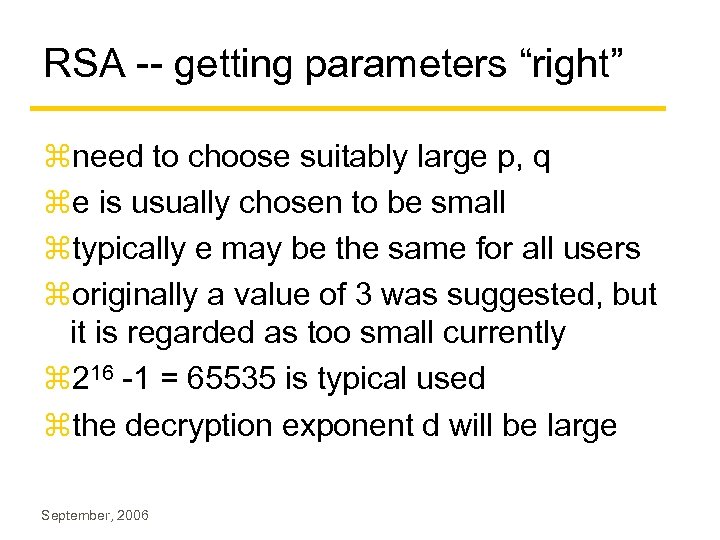 RSA -- getting parameters “right”

⌘need to choose suitably large p, q

⌘e is usually chosen to be small

⌘typically e may be the same for all users

⌘originally a value of 3 was suggested, but it is regarded as too small currently

⌘$2^{16}$ -1 = 65535 is typical used

⌘the decryption exponent d will be large

September, 2006